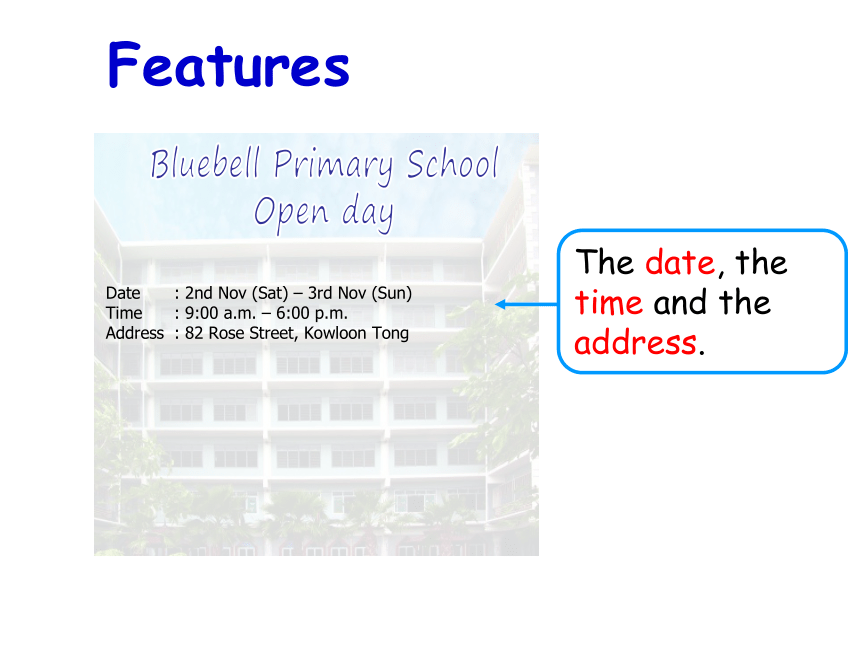 Features

Bluebell Primary School
Open day

Date : 2nd Nov (Sat) – 3rd Nov (Sun)
Time : 9:00 a.m. – 6:00 p.m.
Address : 82 Rose Street, Kowloon Tong

The date, the time and the address.